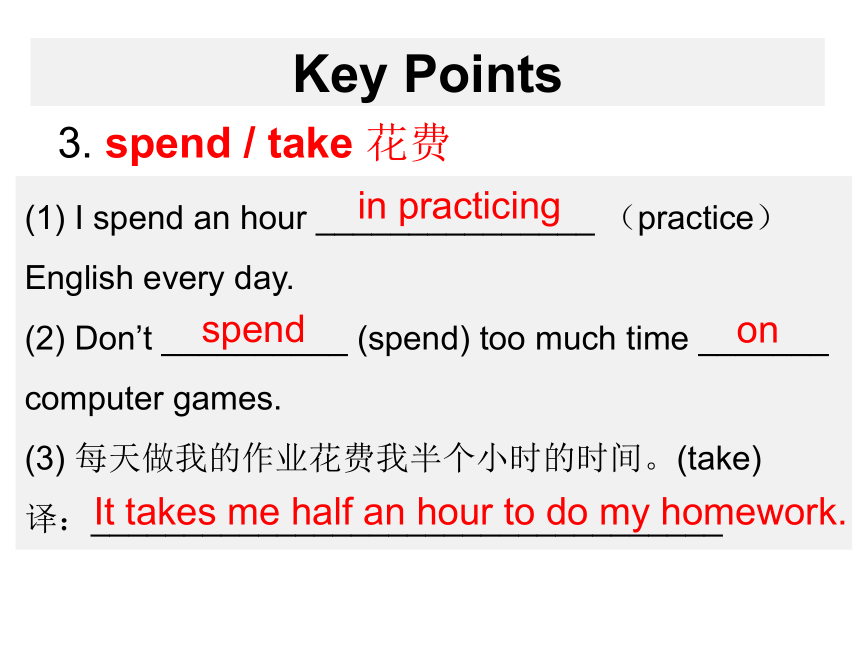 Key Points

3. spend / take 花费

(1) I spend an hour in practicing （practice） English every day.

(2) Don’t spend (spend) too much time on computer games.

(3) 每天做我的作业花费我半个小时的时间。(take)

译：It takes me half an hour to do my homework.